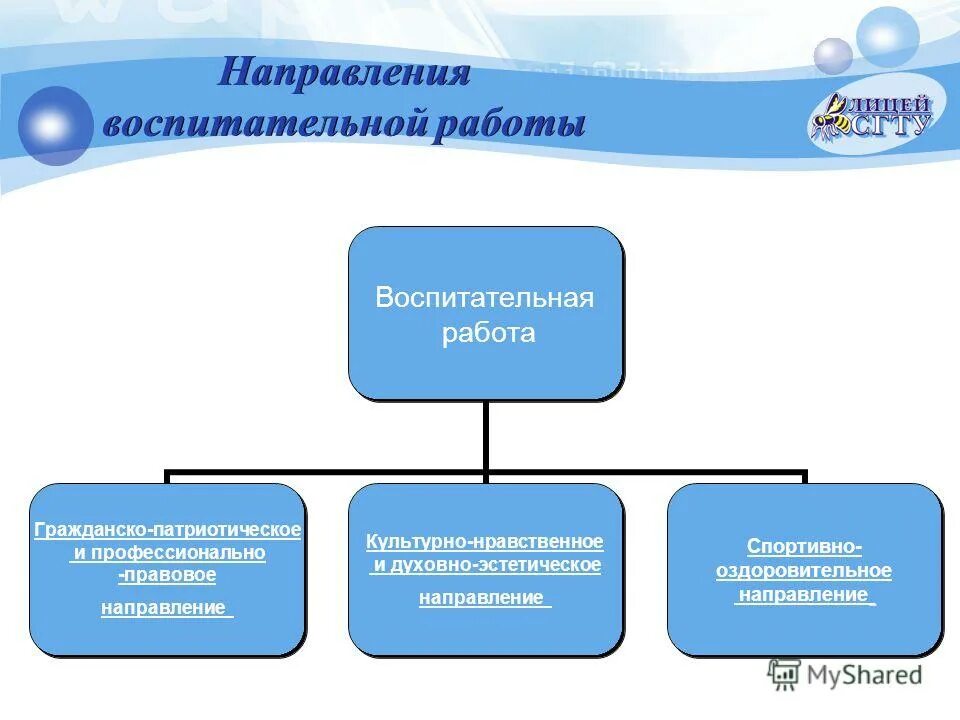 Направления воспитательной работы

ЛИЦЕЙ СГТУ

Воспитательная работа

Гражданско-патриотическое и профессионально -правовое направление

Культурно-нравственное и духовно-эстетическое направление

Спортивно-оздоровительное направление

MyShared